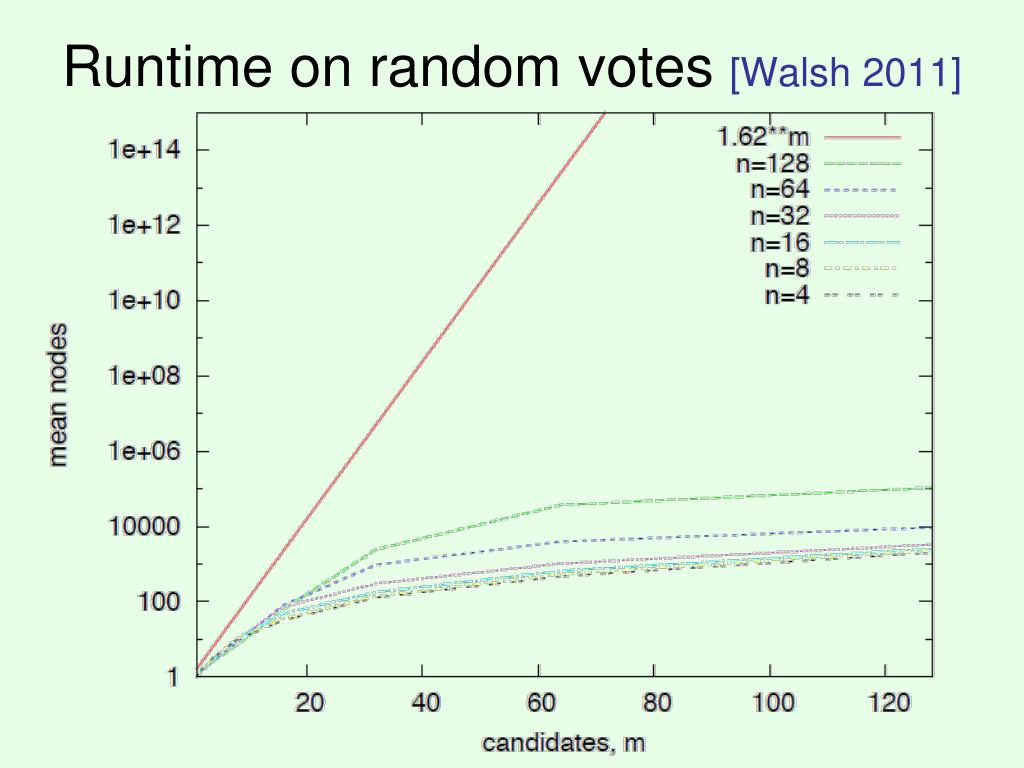 Runtime on random votes [Walsh 2011]

1.62**m
n=128
n=64
n=32
n=16
n=8
n=4

mean nodes

1e+14
1e+12
1e+10
1e+08
1e+06
10000
100
1

20
40
60
80
100
120

candidates, m